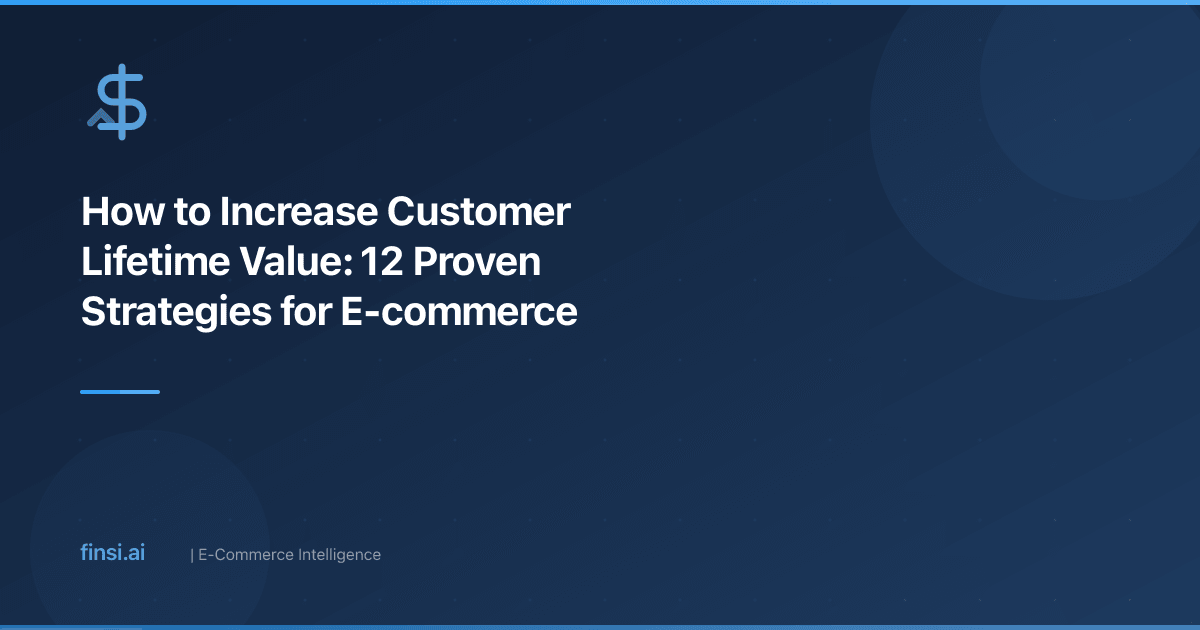 How to Increase Customer Lifetime Value: 12 Proven Strategies for E-commerce

finsi.ai | E-Commerce Intelligence